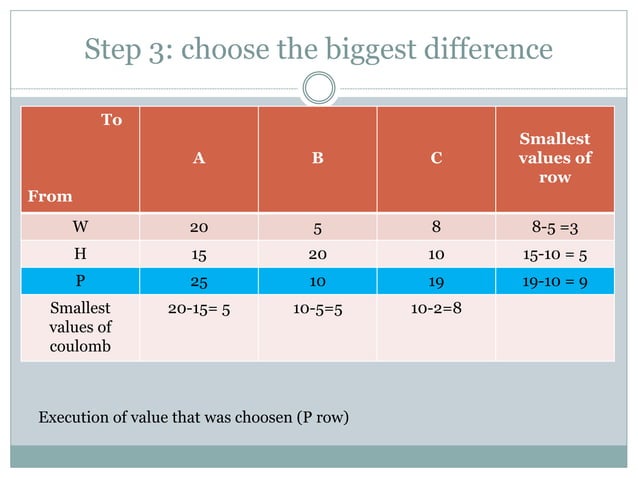 Step 3: choose the biggest difference

| To / From | A | B | C | Smallest values of row |
|---|---|---|---|---|
| W | 20 | 5 | 8 | 8-5 =3 |
| H | 15 | 20 | 10 | 15-10 = 5 |
| P | 25 | 10 | 19 | 19-10 = 9 |
| Smallest values of coulomb | 20-15= 5 | 10-5=5 | 10-2=8 | |

Execution of value that was choosen (P row)